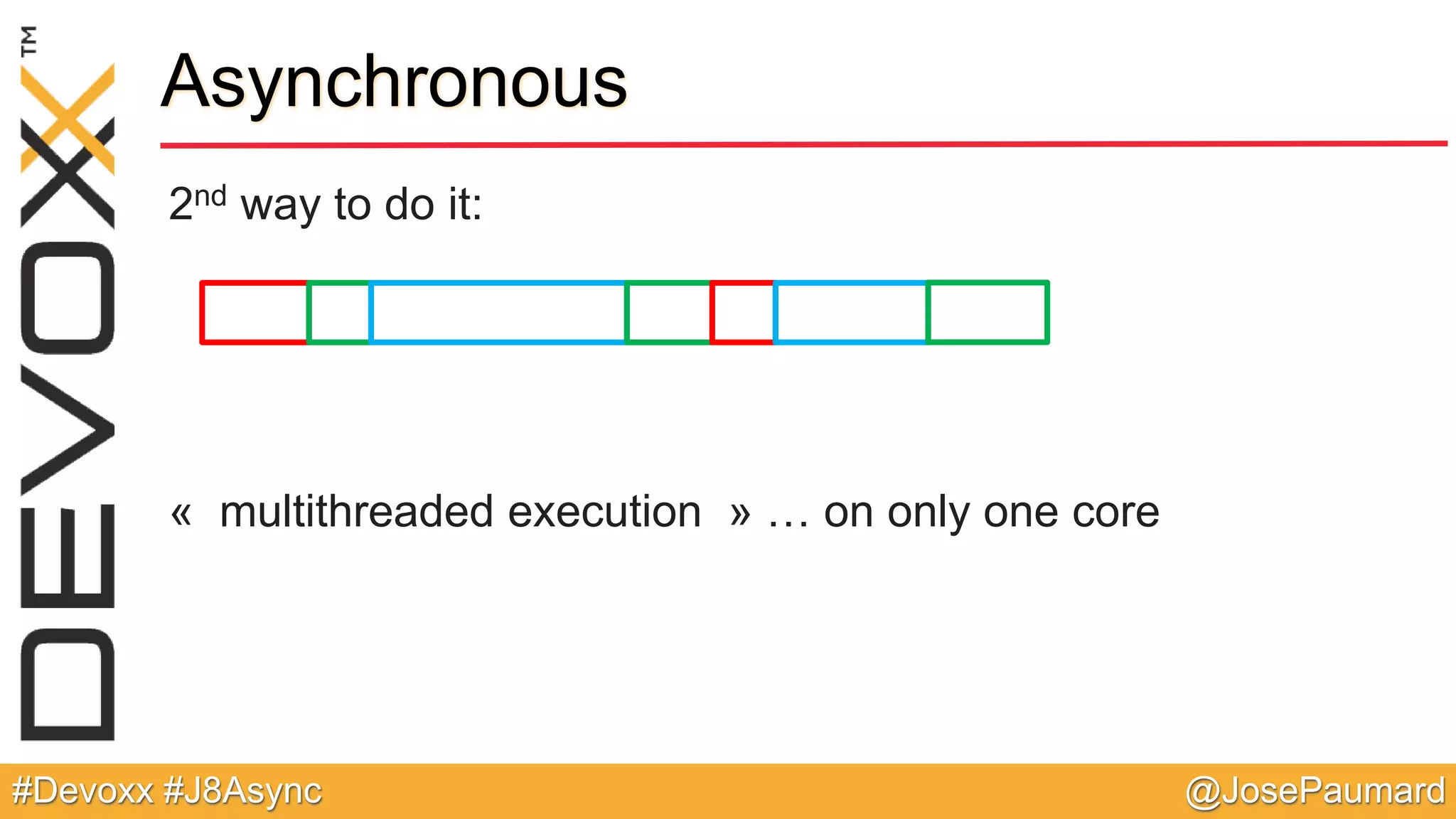 DEVOXX™

Asynchronous

2nd way to do it:

« multithreaded execution » … on only one core

#Devoxx #J8Async

@JosePaumard